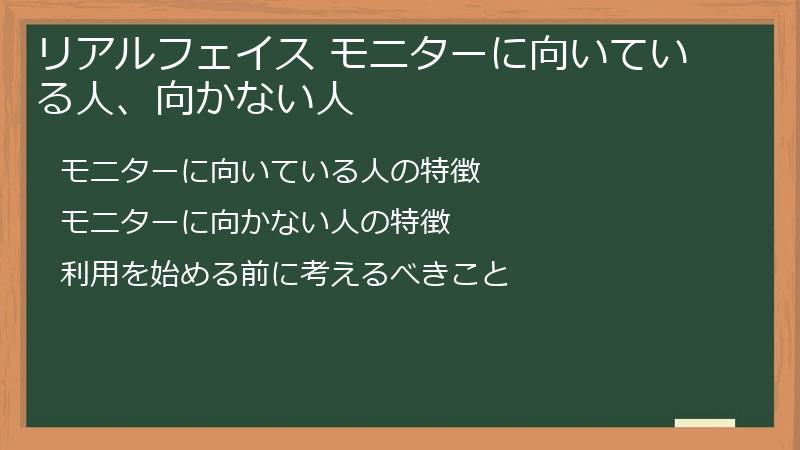 リアルフェイス モニターに向いている人、向かない人

モニターに向いている人の特徴

モニターに向かない人の特徴

利用を始める前に考えるべきこと